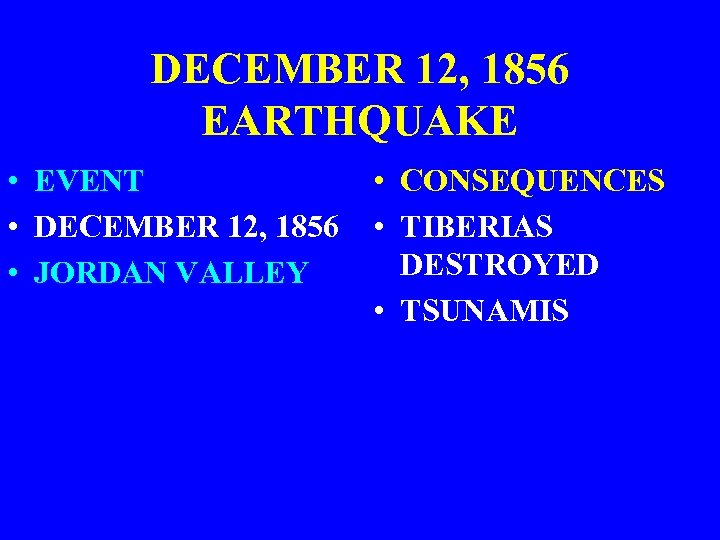 DECEMBER 12, 1856
EARTHQUAKE

• EVENT
• DECEMBER 12, 1856
• JORDAN VALLEY

• CONSEQUENCES
• TIBERIAS DESTROYED
• TSUNAMIS